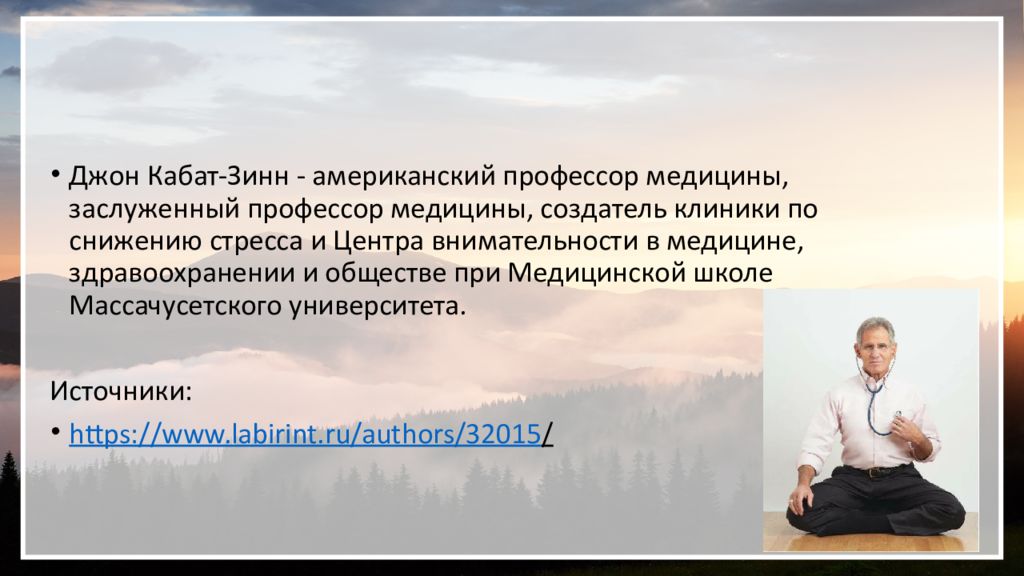 • Джон Кабат-Зинн - американский профессор медицины, заслуженный профессор медицины, создатель клиники по снижению стресса и Центра внимательности в медицине, здравоохранении и обществе при Медицинской школе Массачусетского университета.

Источники:

• https://www.labirint.ru/authors/32015/